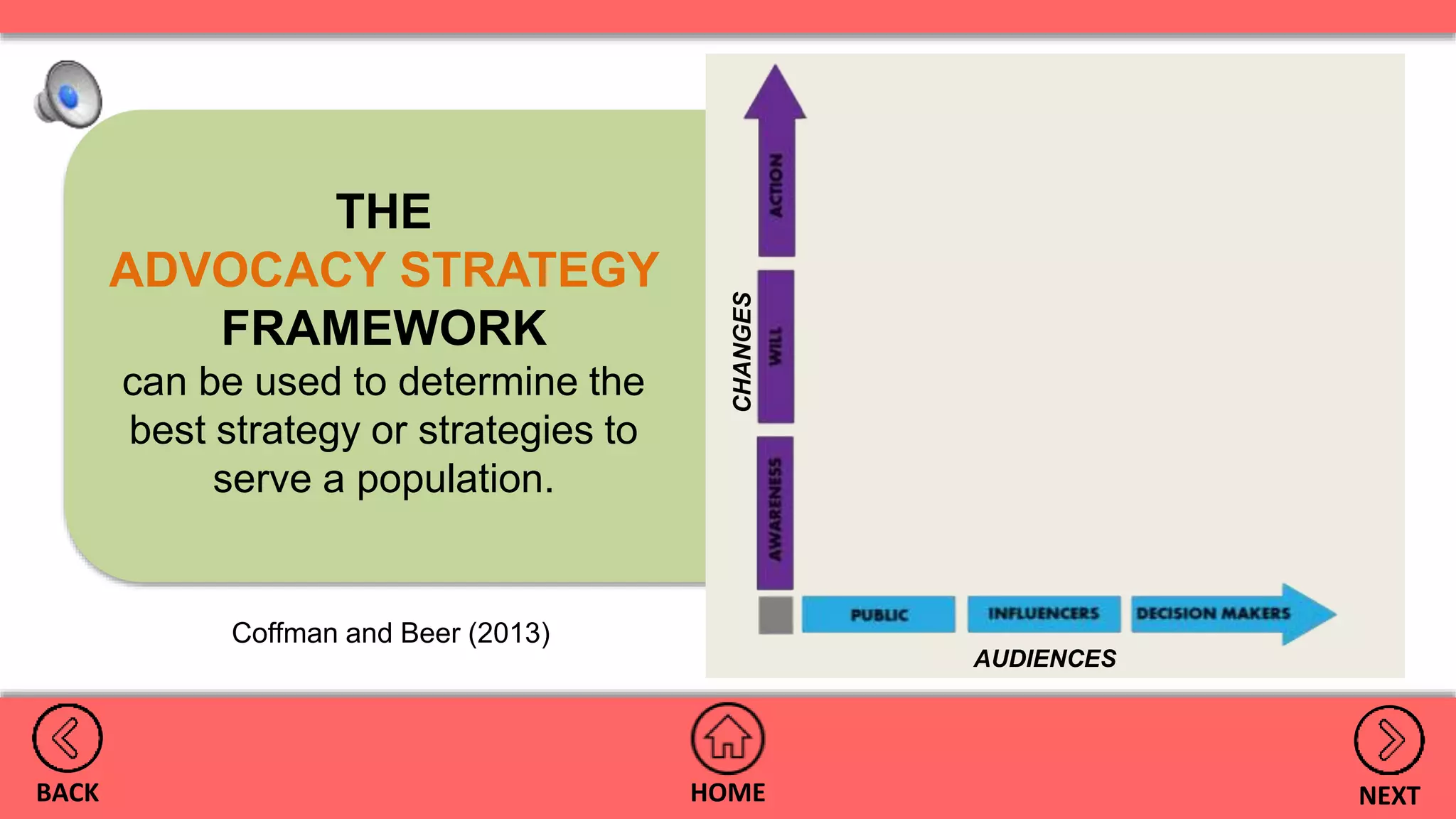 THE
ADVOCACY STRATEGY
FRAMEWORK
can be used to determine the best strategy or strategies to serve a population.

Coffman and Beer (2013)

CHANGES
ACTION
WILL
AWARENESS
PUBLIC
INFLUENCERS
DECISION MAKERS
AUDIENCES

BACK
HOME
NEXT